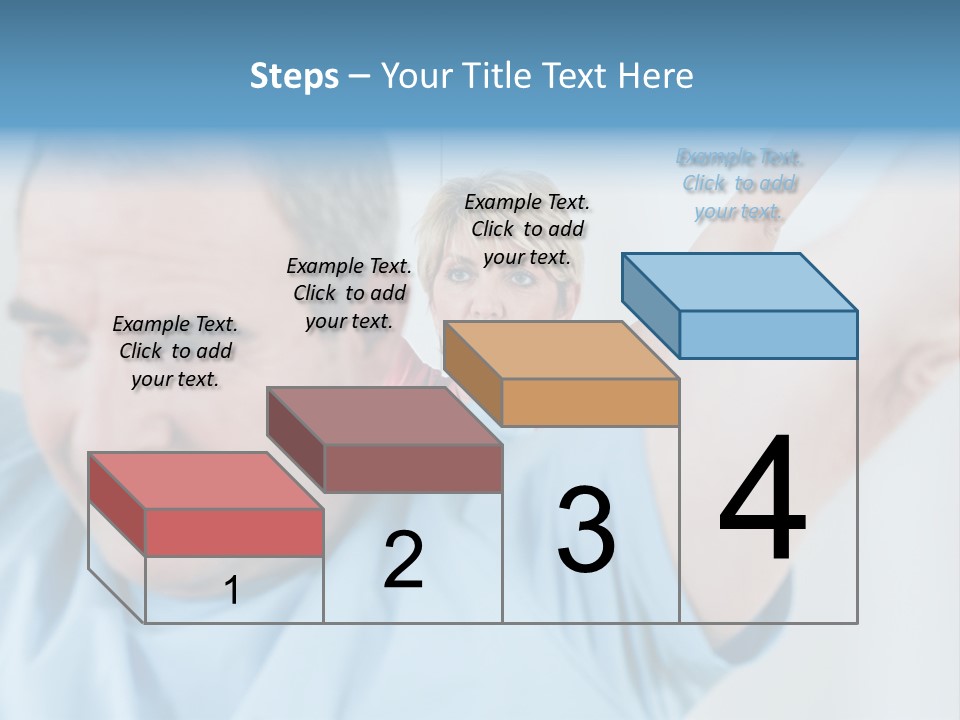 Steps – Your Title Text Here

Example Text. Click to add your text.

Example Text. Click to add your text.

Example Text. Click to add your text.

Example Text. Click to add your text.

1

2

3

4